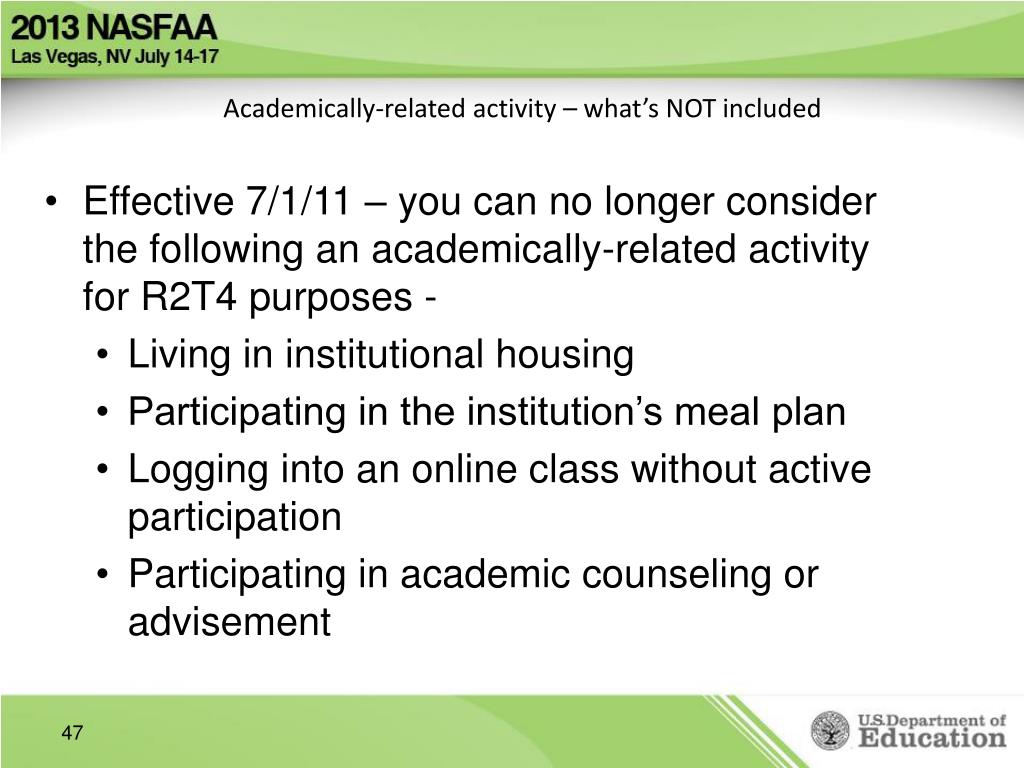 2013 NASFAA
Las Vegas, NV July 14-17

Academically-related activity – what's NOT included

• Effective 7/1/11 – you can no longer consider the following an academically-related activity for R2T4 purposes -
  • Living in institutional housing
  • Participating in the institution's meal plan
  • Logging into an online class without active participation
  • Participating in academic counseling or advisement

47

U.S. Department of Education